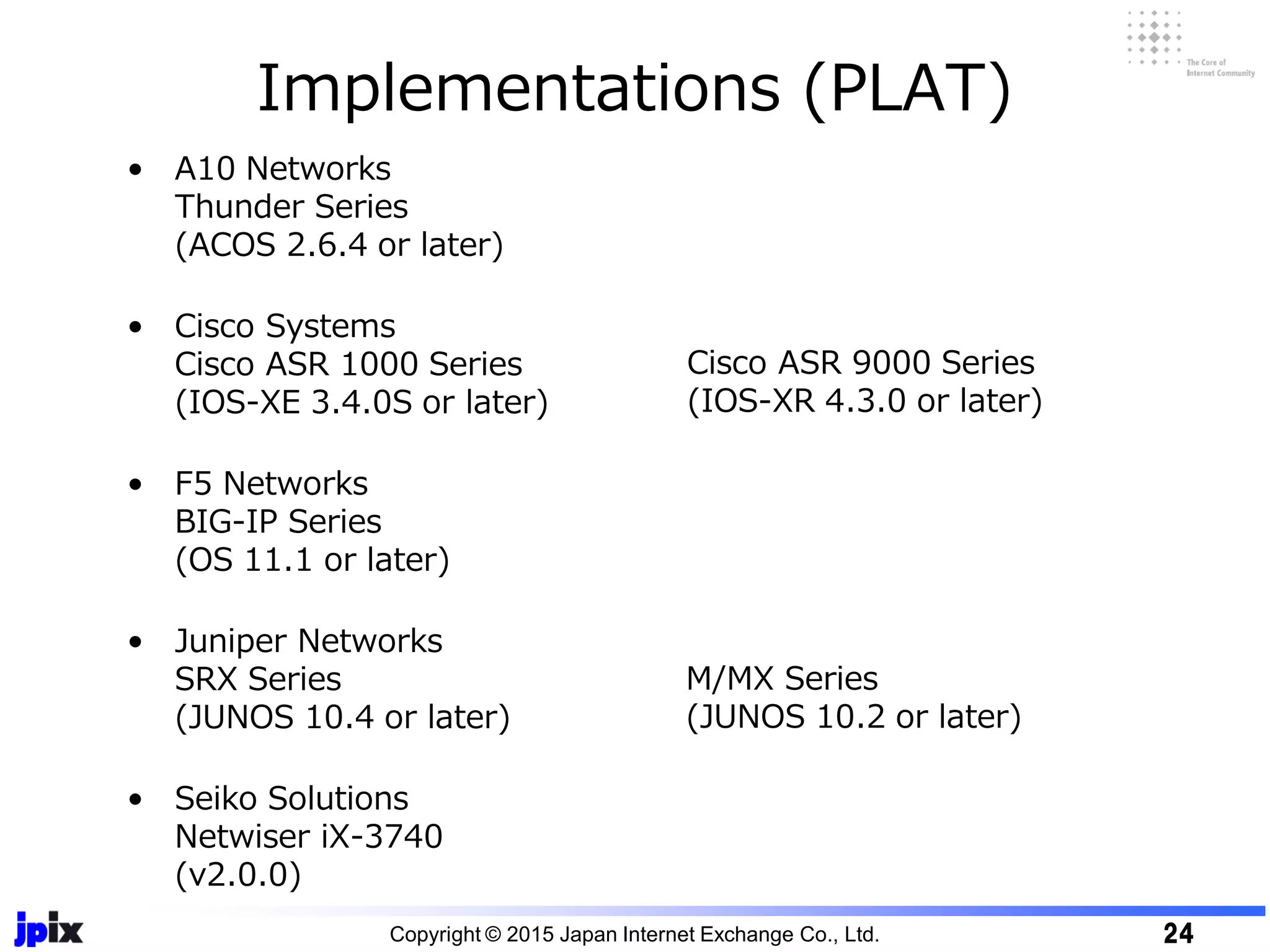 The Core of Internet Community

Implementations (PLAT)

• A10 Networks
Thunder Series
(ACOS 2.6.4 or later)

• Cisco Systems
Cisco ASR 1000 Series
(IOS-XE 3.4.0S or later)

Cisco ASR 9000 Series
(IOS-XR 4.3.0 or later)

• F5 Networks
BIG-IP Series
(OS 11.1 or later)

• Juniper Networks
SRX Series
(JUNOS 10.4 or later)

M/MX Series
(JUNOS 10.2 or later)

• Seiko Solutions
Netwiser iX-3740
(v2.0.0)

jpix

Copyright © 2015 Japan Internet Exchange Co., Ltd.

24